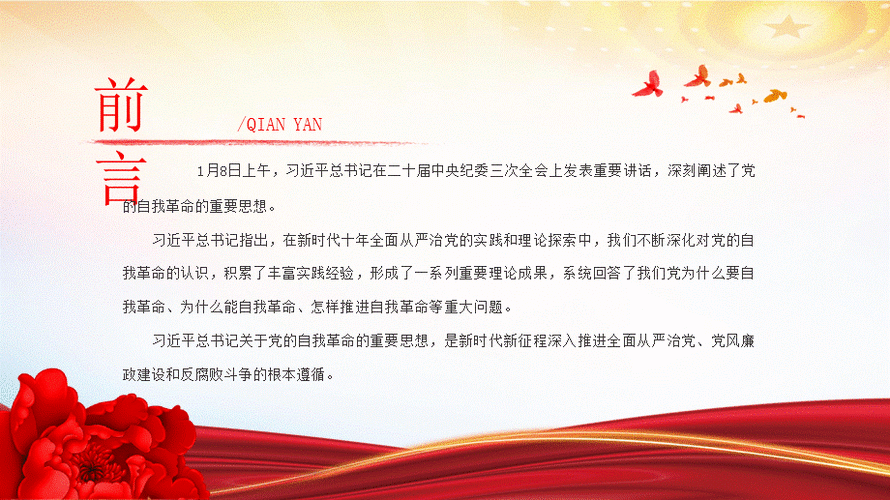 前言

/QIAN YAN

1月8日上午，习近平总书记在二十届中央纪委三次全会上发表重要讲话，深刻阐述了党的自我革命的重要思想。

习近平总书记指出，在新时代十年全面从严治党的实践和理论探索中，我们不断深化对党的自我革命的认识，积累了丰富实践经验，形成了一系列重要理论成果，系统回答了我们党为什么要自我革命、为什么能自我革命、怎样推进自我革命等重大问题。

习近平总书记关于党的自我革命的重要思想，是新时代新征程深入推进全面从严治党、党风廉政建设和反腐败斗争的根本遵循。